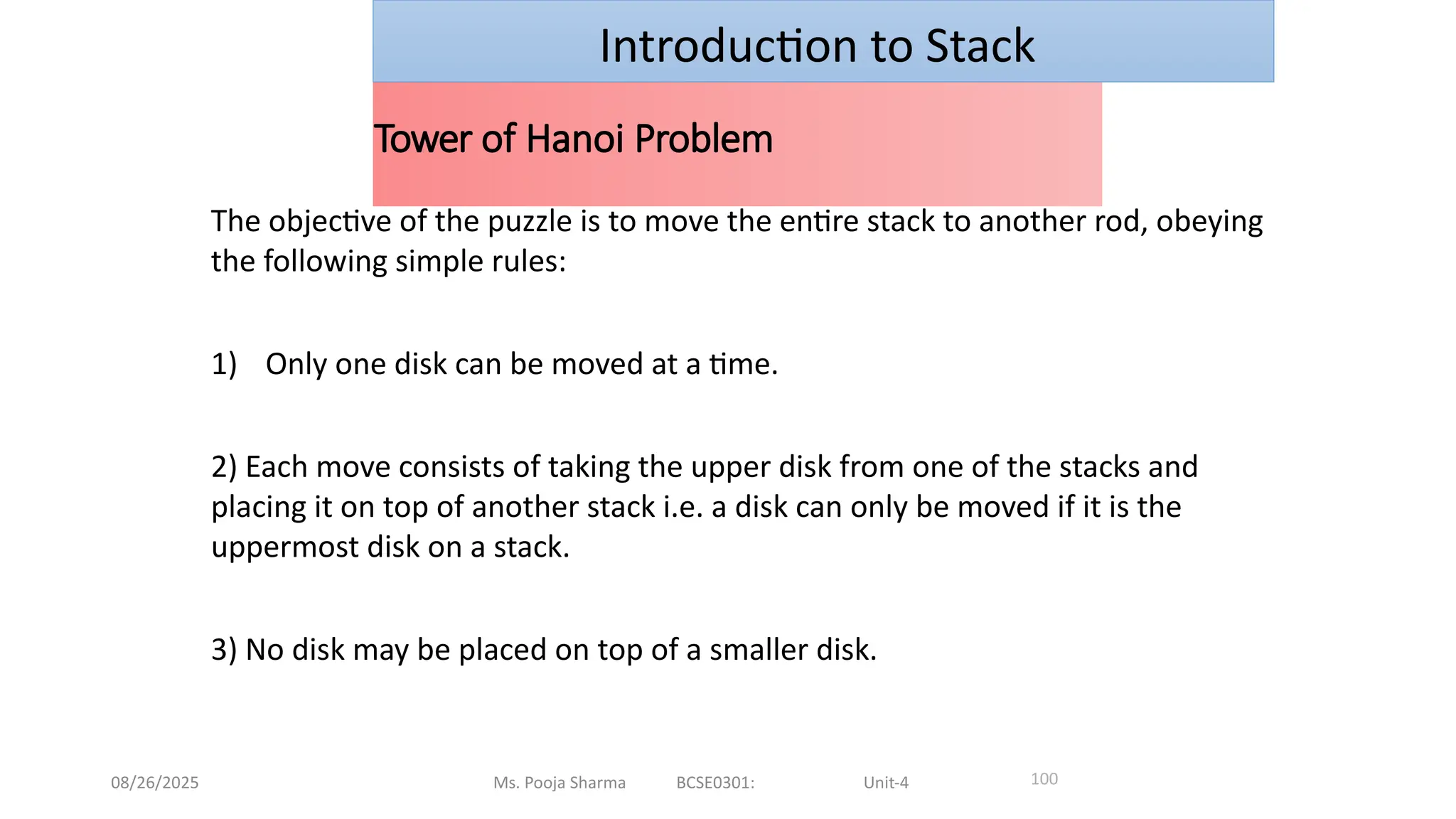 Introduction to Stack

Tower of Hanoi Problem

The objective of the puzzle is to move the entire stack to another rod, obeying the following simple rules:

1) Only one disk can be moved at a time.

2) Each move consists of taking the upper disk from one of the stacks and placing it on top of another stack i.e. a disk can only be moved if it is the uppermost disk on a stack.

3) No disk may be placed on top of a smaller disk.

08/26/2025 Ms. Pooja Sharma BCSE0301: Unit-4 100